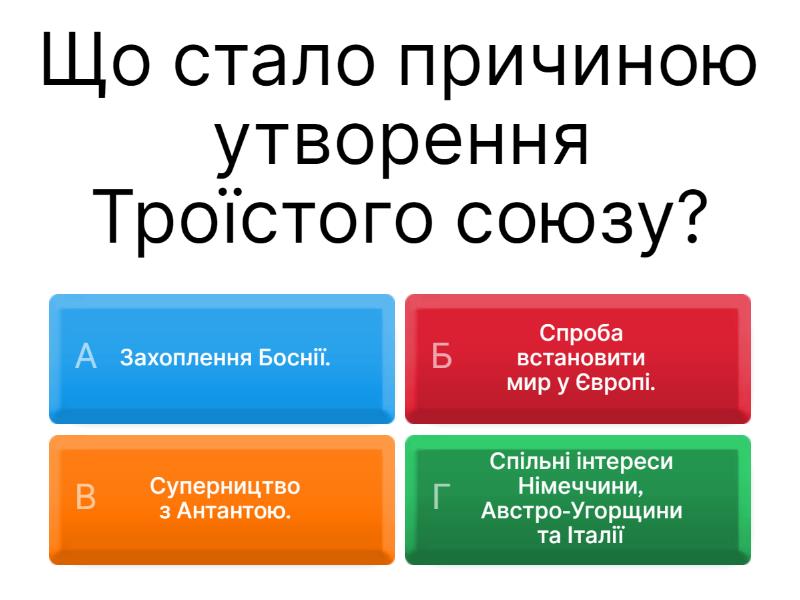 Що стало причиною утворення Троїстого союзу?

А Захоплення Боснії.

Б Спроба встановити мир у Європі.

В Суперництво з Антантою.

Г Спільні інтереси Німеччини, Австро-Угорщини та Італії